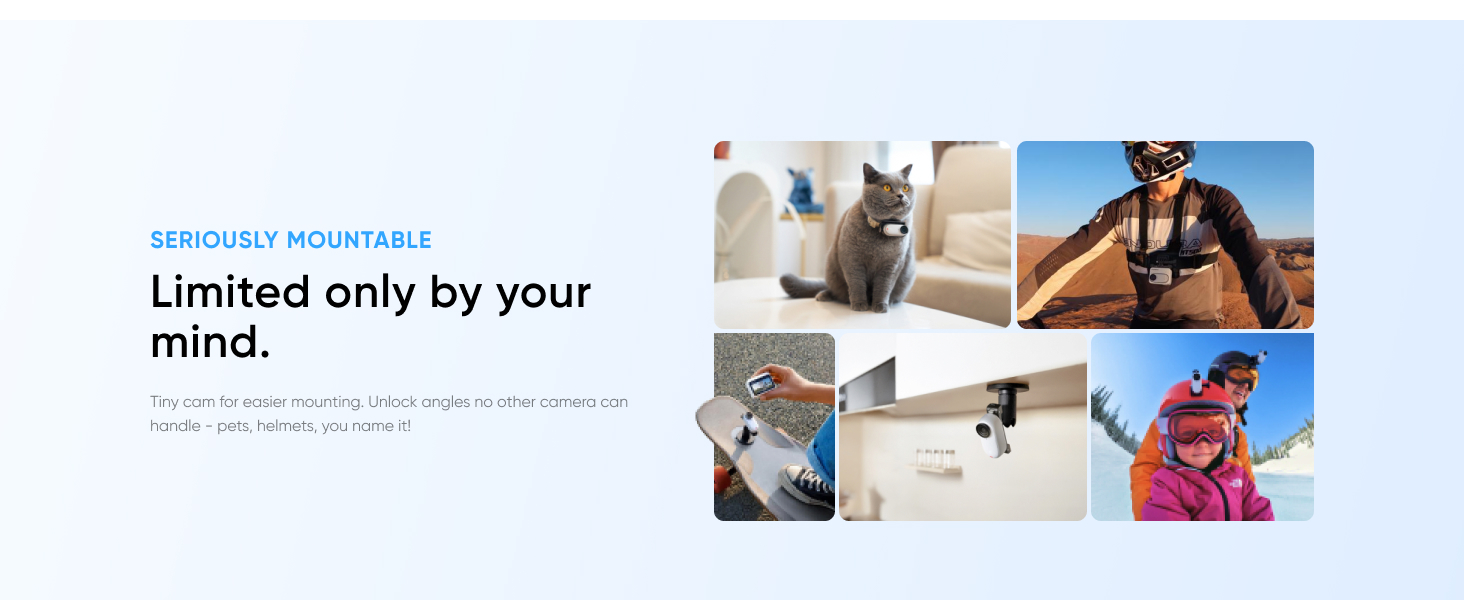 SERIOUSLY MOUNTABLE

Limited only by your mind.

Tiny cam for easier mounting. Unlock angles no other camera can handle - pets, helmets, you name it!